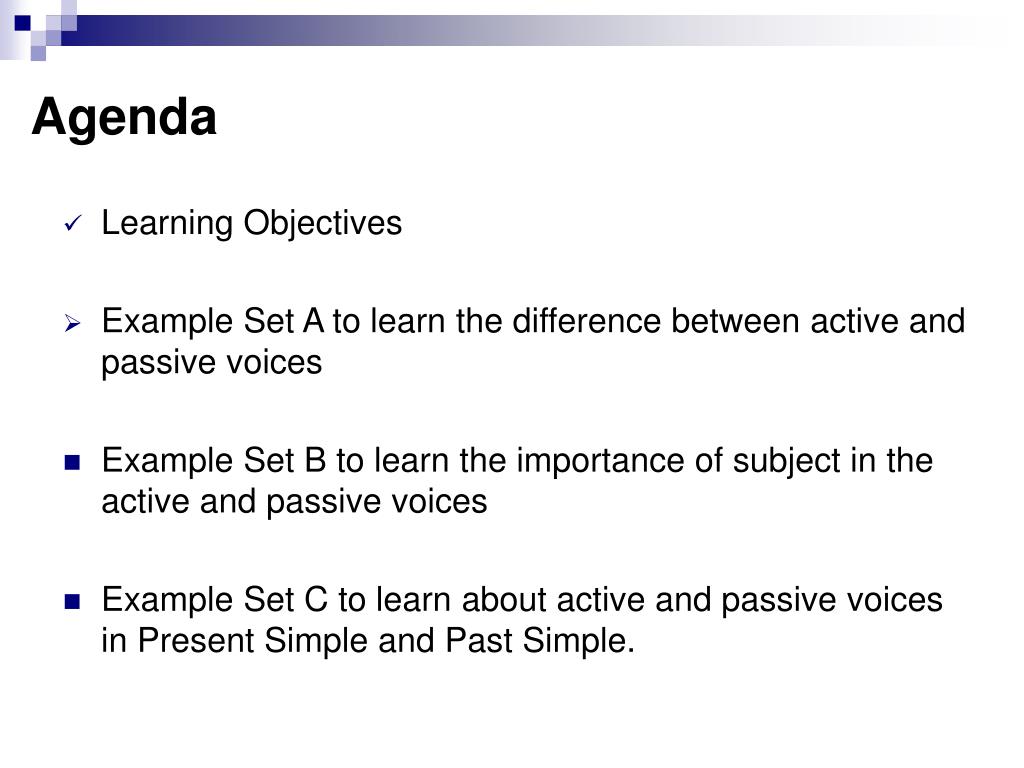 Agenda

✓ Learning Objectives

➢ Example Set A to learn the difference between active and passive voices

■ Example Set B to learn the importance of subject in the active and passive voices

■ Example Set C to learn about active and passive voices in Present Simple and Past Simple.